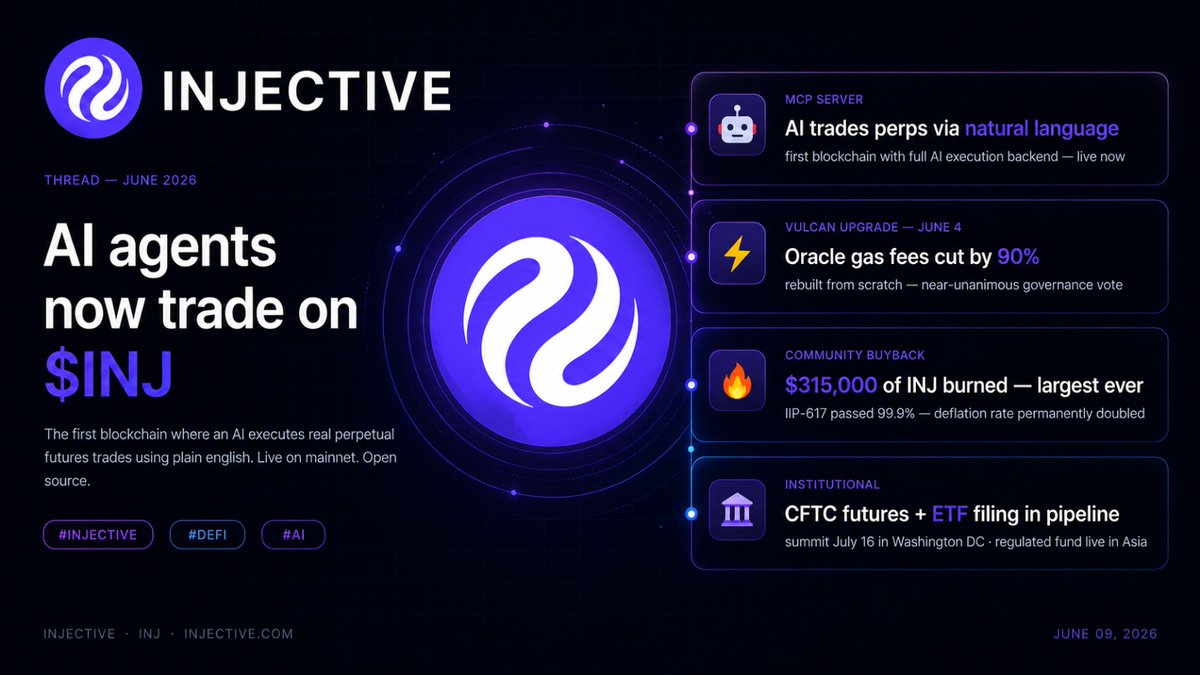 INJECTIVE

THREAD — JUNE 2026

AI agents now trade on $INJ

The first blockchain where an AI executes real perpetual futures trades using plain english. Live on mainnet. Open source.

#INJECTIVE #DEFI #AI

MCP SERVER
AI trades perps via natural language
first blockchain with full AI execution backend — live now

VULCAN UPGRADE — JUNE 4
Oracle gas fees cut by 90%
rebuilt from scratch — near-unanimous governance vote

COMMUNITY BUYBACK
$315,000 of INJ burned — largest ever
IIP-617 passed 99.9% — deflation rate permanently doubled

INSTITUTIONAL
CFTC futures + ETF filing in pipeline
summit July 16 in Washington DC · regulated fund live in Asia

INJECTIVE · INJ · INJECTIVE.COM

JUNE 09, 2026